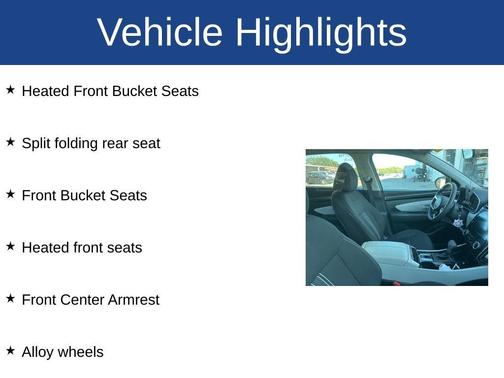 Vehicle Highlights

★ Heated Front Bucket Seats

★ Split folding rear seat

★ Front Bucket Seats

★ Heated front seats

★ Front Center Armrest

★ Alloy wheels